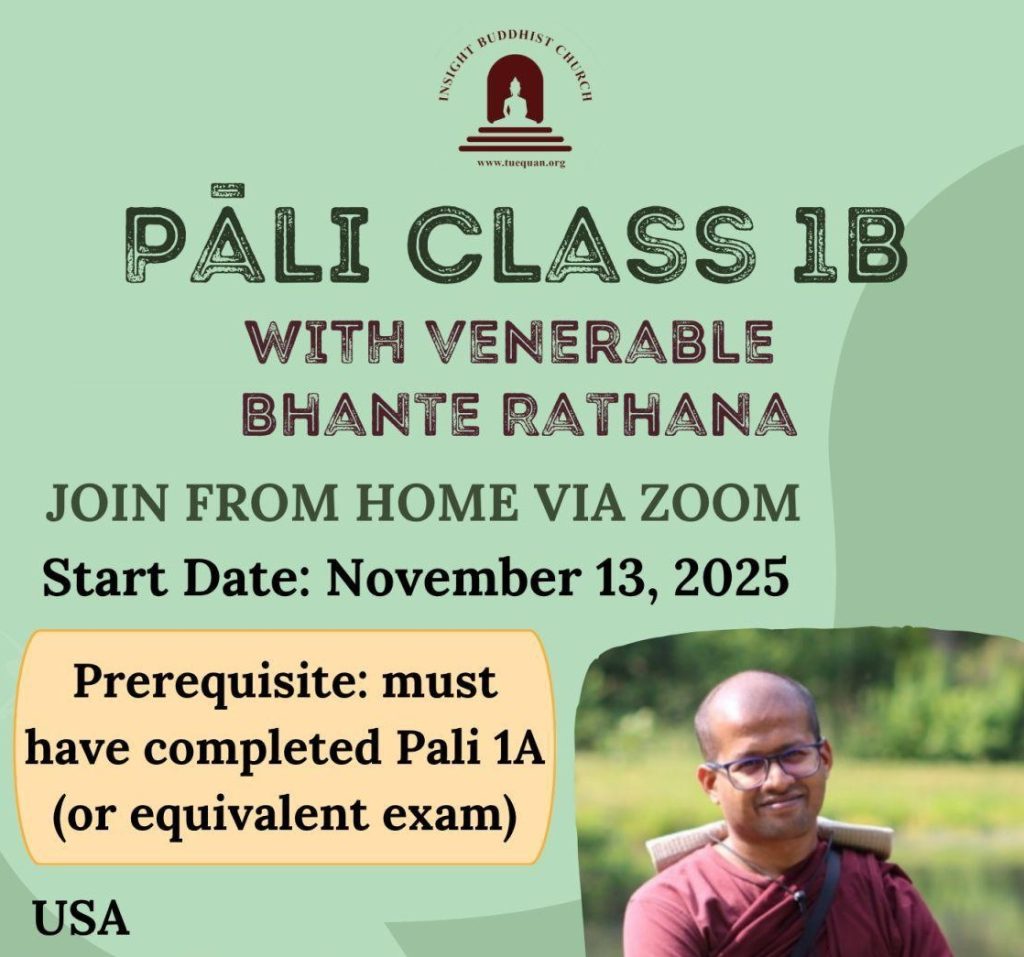 INSIGHT BUDDHIST CHURCH
www.tuequan.org

PĀLI CLASS 1B

WITH VENERABLE BHANTE RATHANA

JOIN FROM HOME VIA ZOOM

Start Date: November 13, 2025

Prerequisite: must have completed Pali 1A (or equivalent exam)

USA